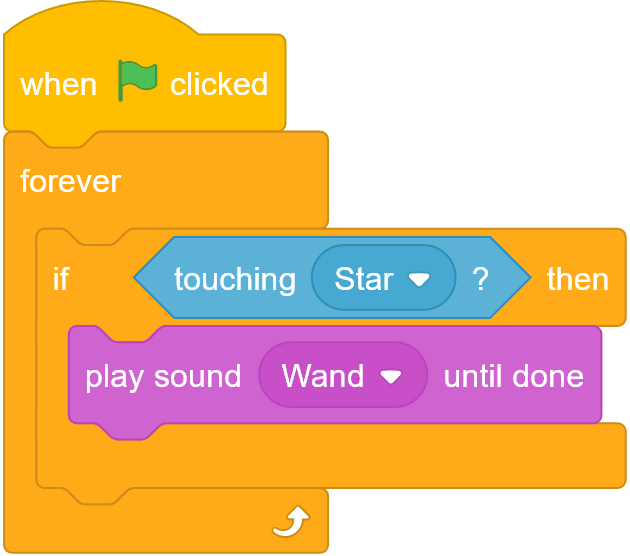 when clicked
forever
if touching Star ? then
play sound Wand until done